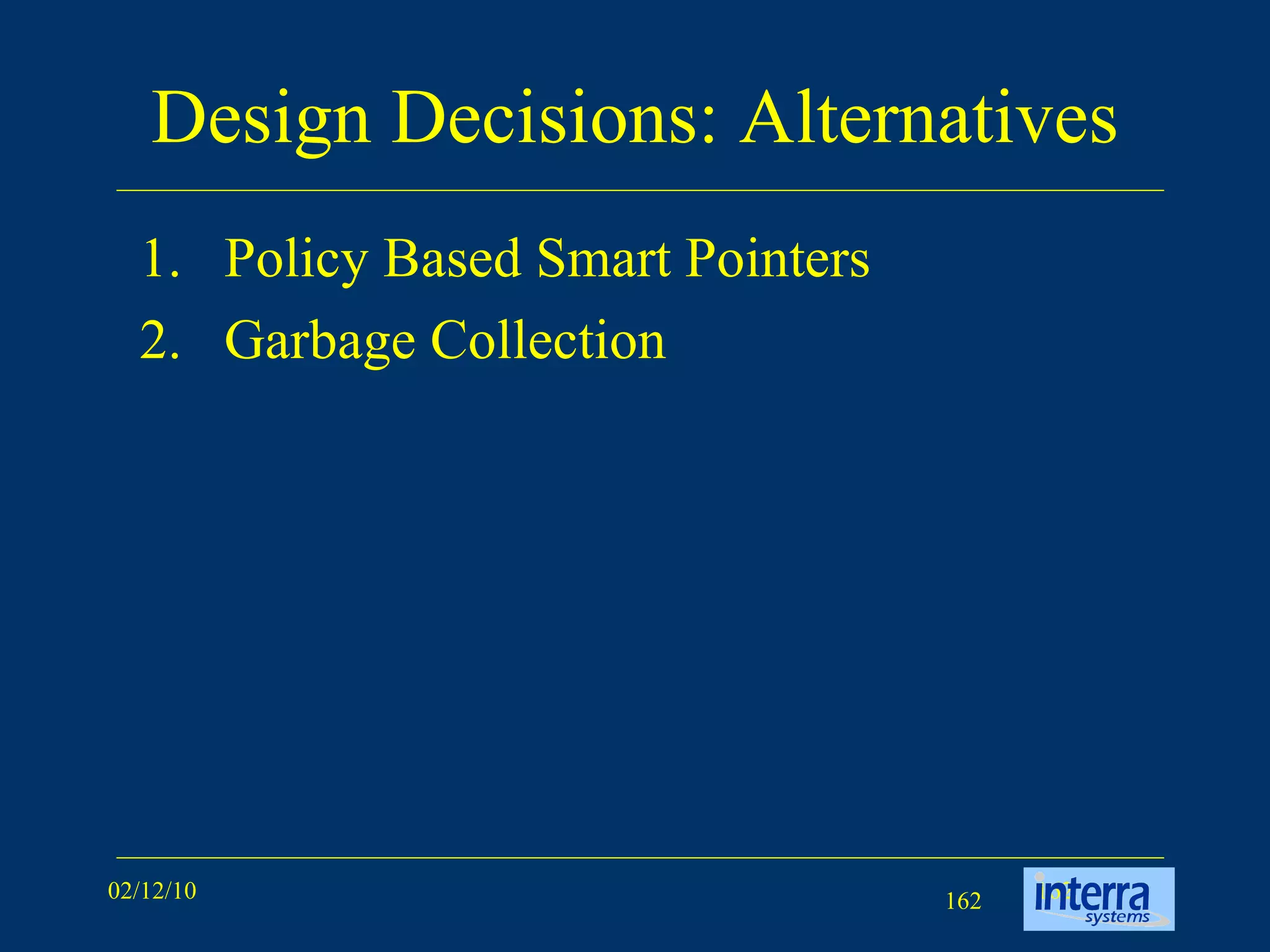 Design Decisions: Alternatives

1. Policy Based Smart Pointers
2. Garbage Collection

02/12/10

162

interra systems